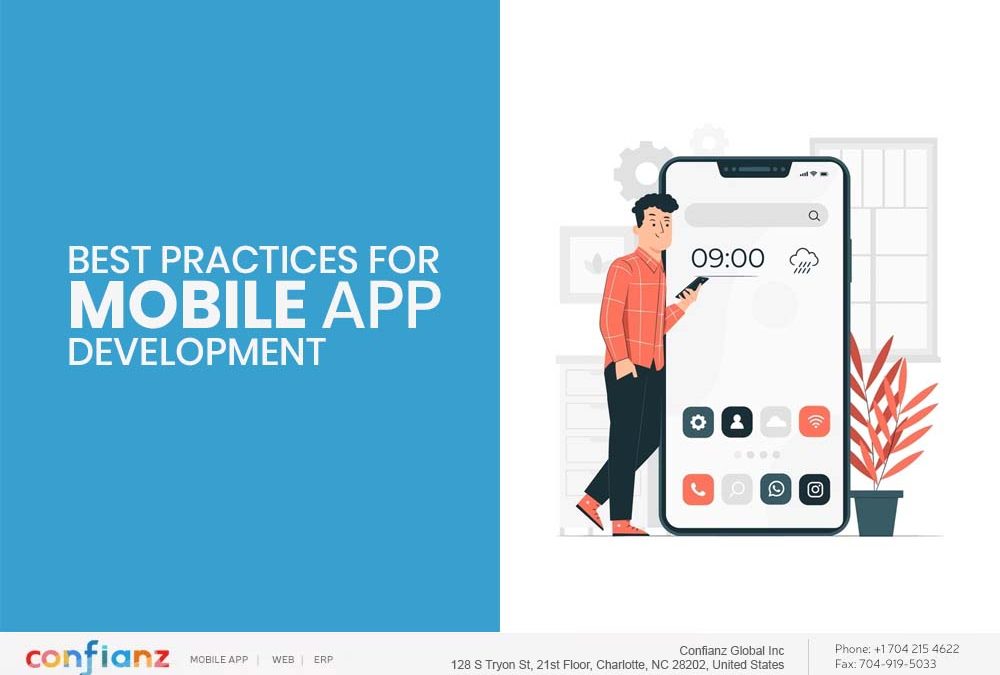 BEST PRACTICES FOR
MOBILE APP
DEVELOPMENT

09:00

confianz MOBILE APP | WEB | ERP

Confianz Global Inc
128 S Tryon St, 21st Floor, Charlotte, NC 28202, United States

Phone: +1 704 215 4622
Fax: 704-919-5033